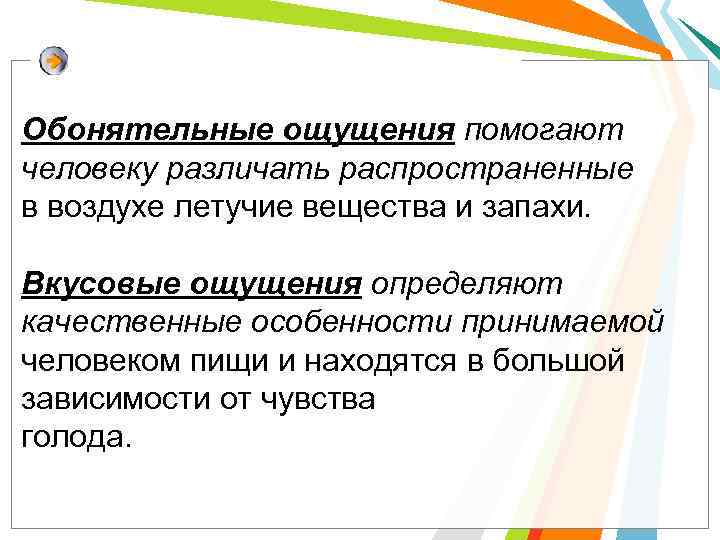 Обонятельные ощущения помогают человеку различать распространенные в воздухе летучие вещества и запахи.

Вкусовые ощущения определяют качественные особенности принимаемой человеком пищи и находятся в большой зависимости от чувства голода.